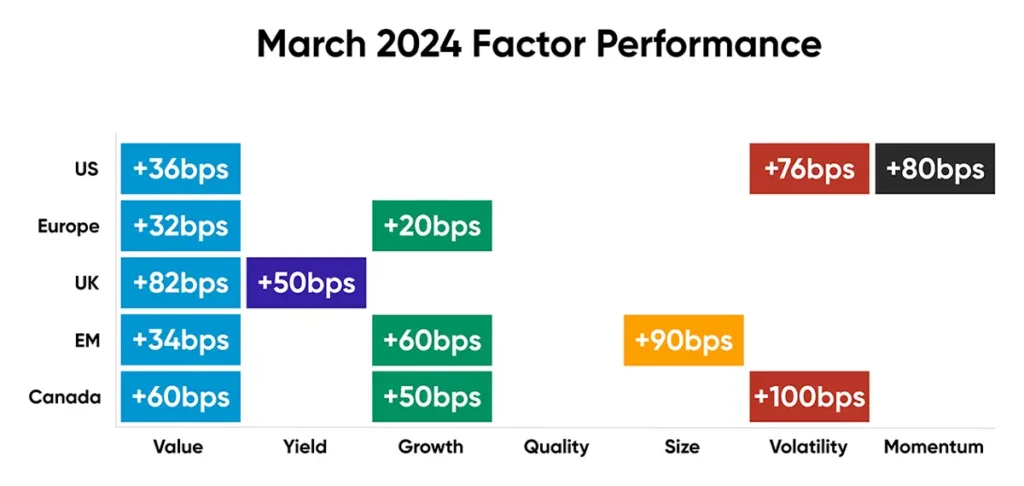 March 2024 Factor Performance

|  | Value | Yield | Growth | Quality | Size | Volatility | Momentum |
|---|---|---|---|---|---|---|---|
| US | +36bps |  |  |  |  | +76bps | +80bps |
| Europe | +32bps |  | +20bps |  |  |  |  |
| UK | +82bps | +50bps |  |  |  |  |  |
| EM | +34bps |  | +60bps |  | +90bps |  |  |
| Canada | +60bps |  | +50bps |  |  | +100bps |  |